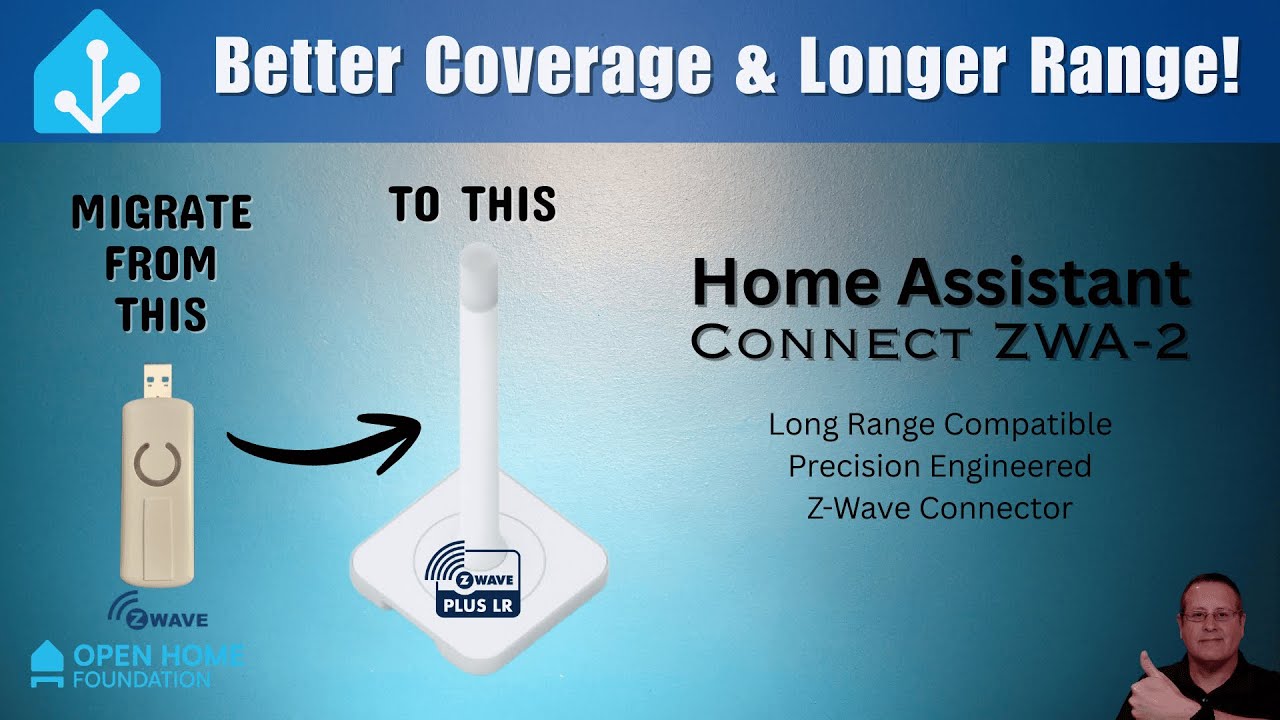 Better Coverage & Longer Range!

MIGRATE FROM THIS

TO THIS

Home Assistant
CONNECT ZWA-2

Long Range Compatible
Precision Engineered
Z-Wave Connector

Z WAVE

Z WAVE
PLUS LR

OPEN HOME FOUNDATION